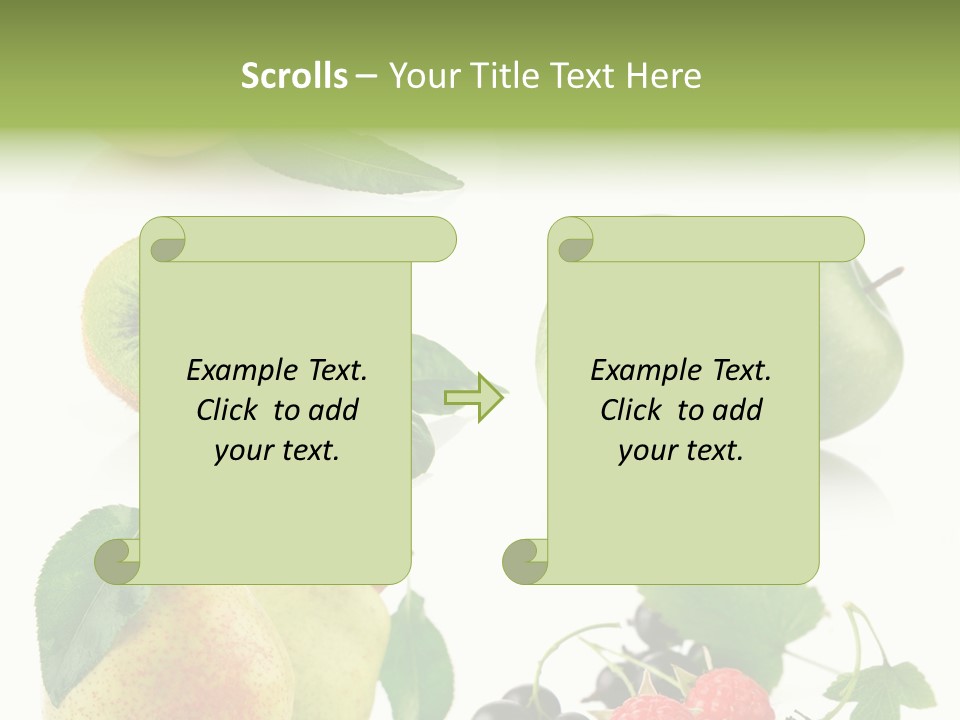 Scrolls – Your Title Text Here

Example Text. Click to add your text.

Example Text. Click to add your text.